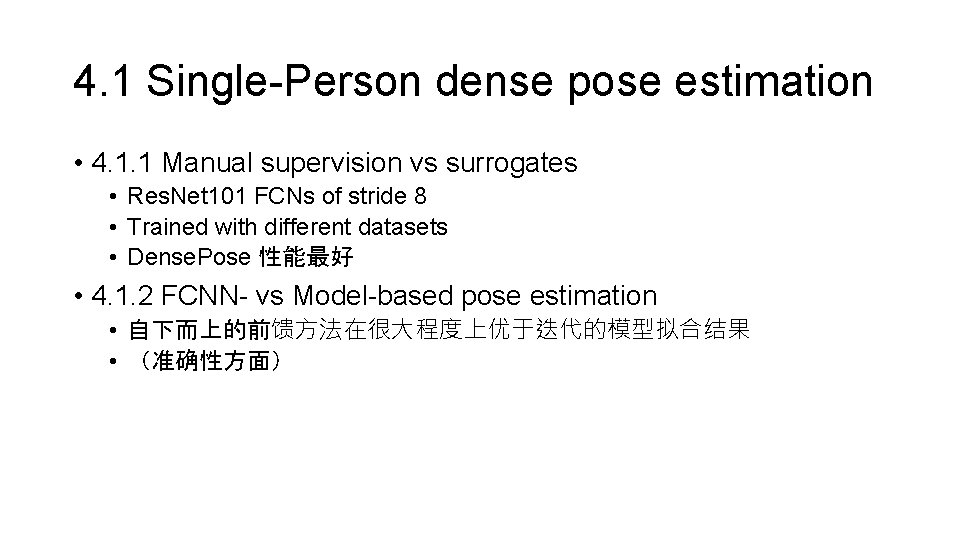 4.1 Single-Person dense pose estimation

• 4.1.1 Manual supervision vs surrogates
• ResNet101 FCNs of stride 8
• Trained with different datasets
• DensePose 性能最好

• 4.1.2 FCNN- vs Model-based pose estimation
• 自下而上的前馈方法在很大程度上优于迭代的模型拟合结果
• （准确性方面）